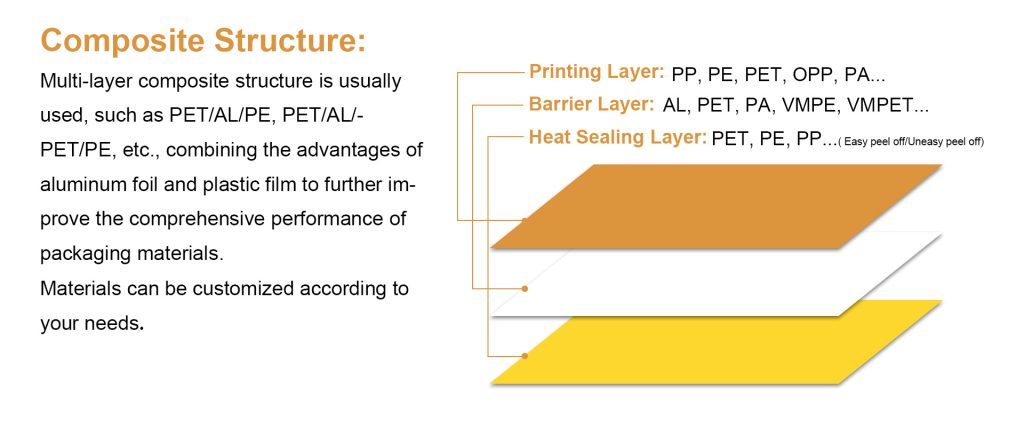 Composite Structure:

Multi-layer composite structure is usually used, such as PET/AL/PE, PET/AL/-PET/PE, etc., combining the advantages of aluminum foil and plastic film to further improve the comprehensive performance of packaging materials.
Materials can be customized according to your needs.

Printing Layer: PP, PE, PET, OPP, PA...
Barrier Layer: AL, PET, PA, VMPE, VMPET...
Heat Sealing Layer: PET, PE, PP...( Easy peel off/Uneasy peel off)